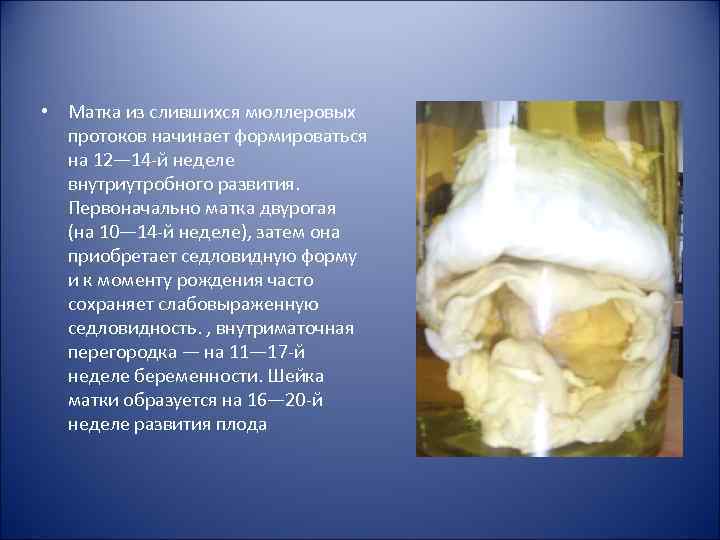 • Матка из слившихся мюллеровых протоков начинает формироваться на 12—14-й неделе внутриутробного развития. Первоначально матка двурогая (на 10—14-й неделе), затем она приобретает седловидную форму и к моменту рождения часто сохраняет слабовыраженную седловидность. , внутриматочная перегородка — на 11—17-й неделе беременности. Шейка матки образуется на 16—20-й неделе развития плода